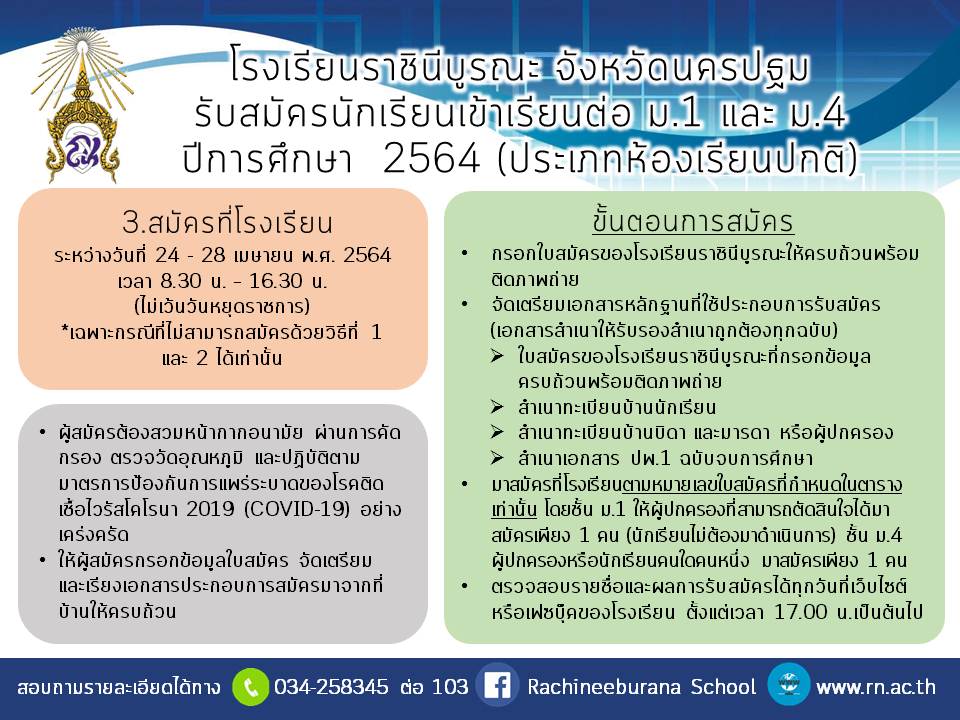 โรงเรียนราชินีบูรณะ จังหวัดนครปฐม
รับสมัครนักเรียนเข้าเรียนต่อ ม.1 และ ม.4
ปีการศึกษา 2564 (ประเภทห้องเรียนปกติ)

3.สมัครที่โรงเรียน
ระหว่างวันที่ 24 - 28 เมษายน พ.ศ. 2564
เวลา 8.30 น. - 16.30 น.
(ไม่เว้นวันหยุดราชการ)
*เฉพาะกรณีที่ไม่สามารถสมัครด้วยวิธีที่ 1 และ 2 ได้เท่านั้น

• ผู้สมัครต้องสวมหน้ากากอนามัย ผ่านการคัดกรอง ตรวจวัดอุณหภูมิ และปฏิบัติตามมาตรการป้องกันการแพร่ระบาดของโรคติดเชื้อไวรัสโคโรนา 2019 (COVID-19) อย่างเคร่งครัด
• ให้ผู้สมัครกรอกข้อมูลใบสมัคร จัดเตรียมและเรียงเอกสารประกอบการสมัครมาจากที่บ้านให้ครบถ้วน

ขั้นตอนการสมัคร
• กรอกใบสมัครของโรงเรียนราชินีบูรณะให้ครบถ้วนพร้อมติดภาพถ่าย
• จัดเตรียมเอกสารหลักฐานที่ใช้ประกอบการรับสมัคร (เอกสารสำเนาให้รับรองสำเนาถูกต้องทุกฉบับ)
➢ ใบสมัครของโรงเรียนราชินีบูรณะที่กรอกข้อมูลครบถ้วนพร้อมติดภาพถ่าย
➢ สำเนาทะเบียนบ้านนักเรียน
➢ สำเนาทะเบียนบ้านบิดา และมารดา หรือผู้ปกครอง
➢ สำเนาเอกสาร ปพ.1 ฉบับจบการศึกษา
• มาสมัครที่โรงเรียนตามหมายเลขใบสมัครที่กำหนดในตารางเท่านั้น โดยชั้น ม.1 ให้ผู้ปกครองที่สามารถตัดสินใจได้มาสมัครเพียง 1 คน (นักเรียนไม่ต้องมาดำเนินการ) ชั้น ม.4 ผู้ปกครองหรือนักเรียนคนใดคนหนึ่ง มาสมัครเพียง 1 คน
• ตรวจสอบรายชื่อและผลการรับสมัครได้ทุกวันที่เว็บไซต์หรือเฟซบุ๊คของโรงเรียน ตั้งแต่เวลา 17.00 น.เป็นต้นไป

สอบถามรายละเอียดได้ทาง 034-258345 ต่อ 103 Rachineeburana School www.rn.ac.th